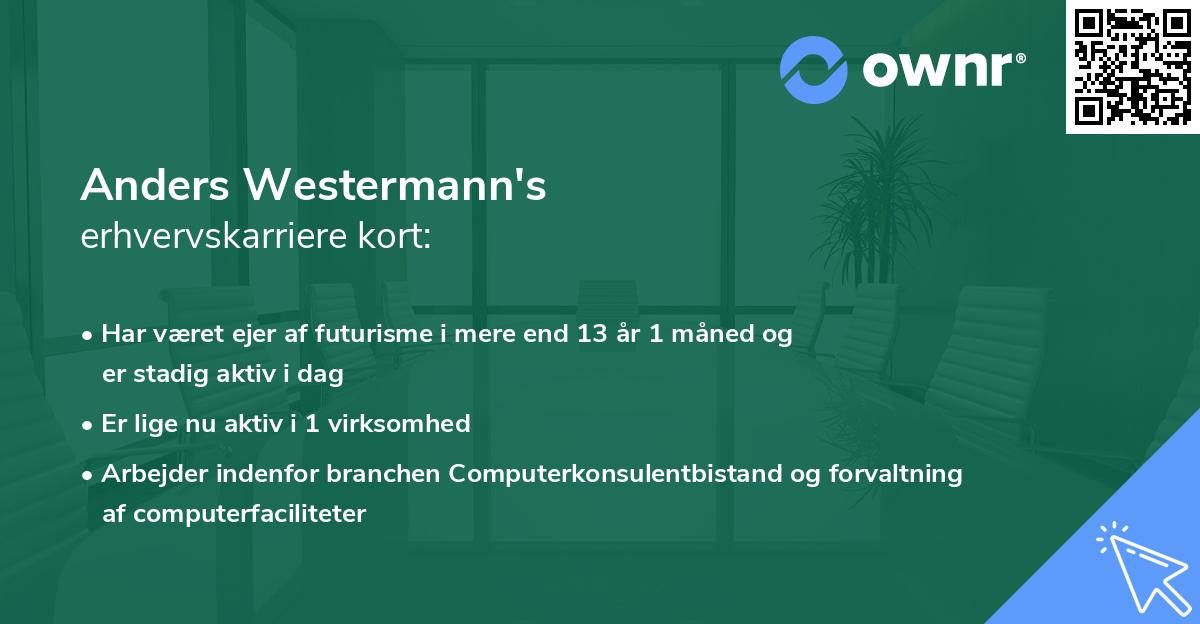 ownr®

Anders Westermann's
erhvervskarriere kort:

• Har været ejer af futurisme i mere end 13 år 1 måned og er stadig aktiv i dag
• Er lige nu aktiv i 1 virksomhed
• Arbejder indenfor branchen Computerkonsulentbistand og forvaltning af computerfaciliteter